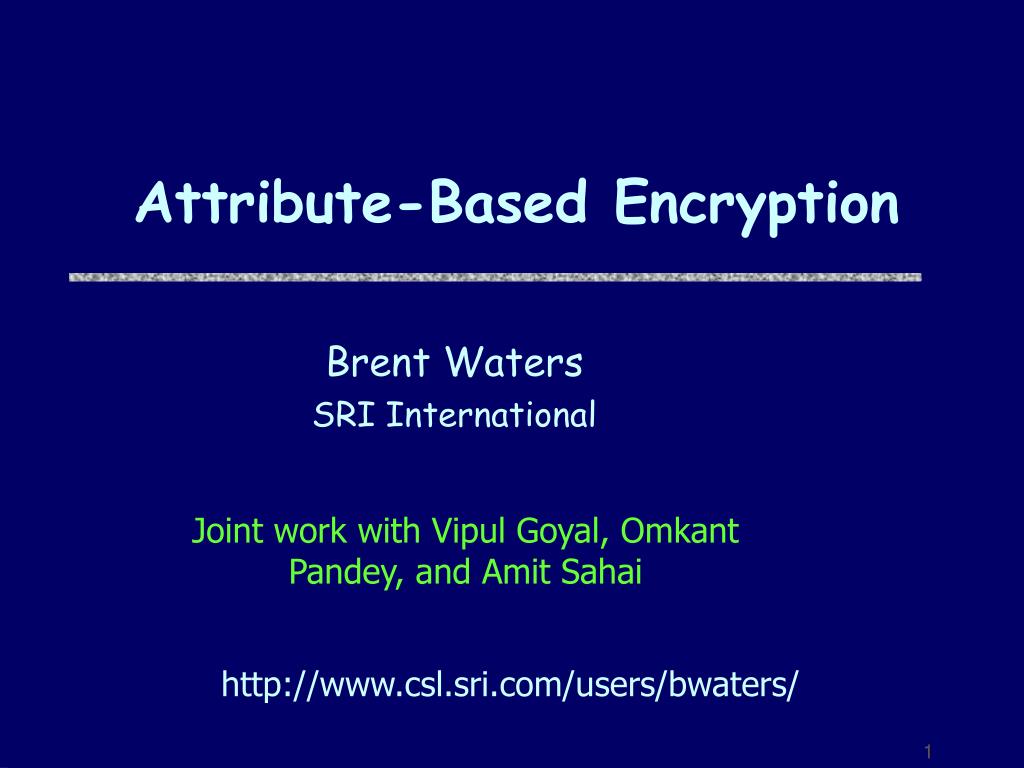 Attribute-Based Encryption

Brent Waters
SRI International

Joint work with Vipul Goyal, Omkant Pandey, and Amit Sahai

http://www.csl.sri.com/users/bwaters/

1